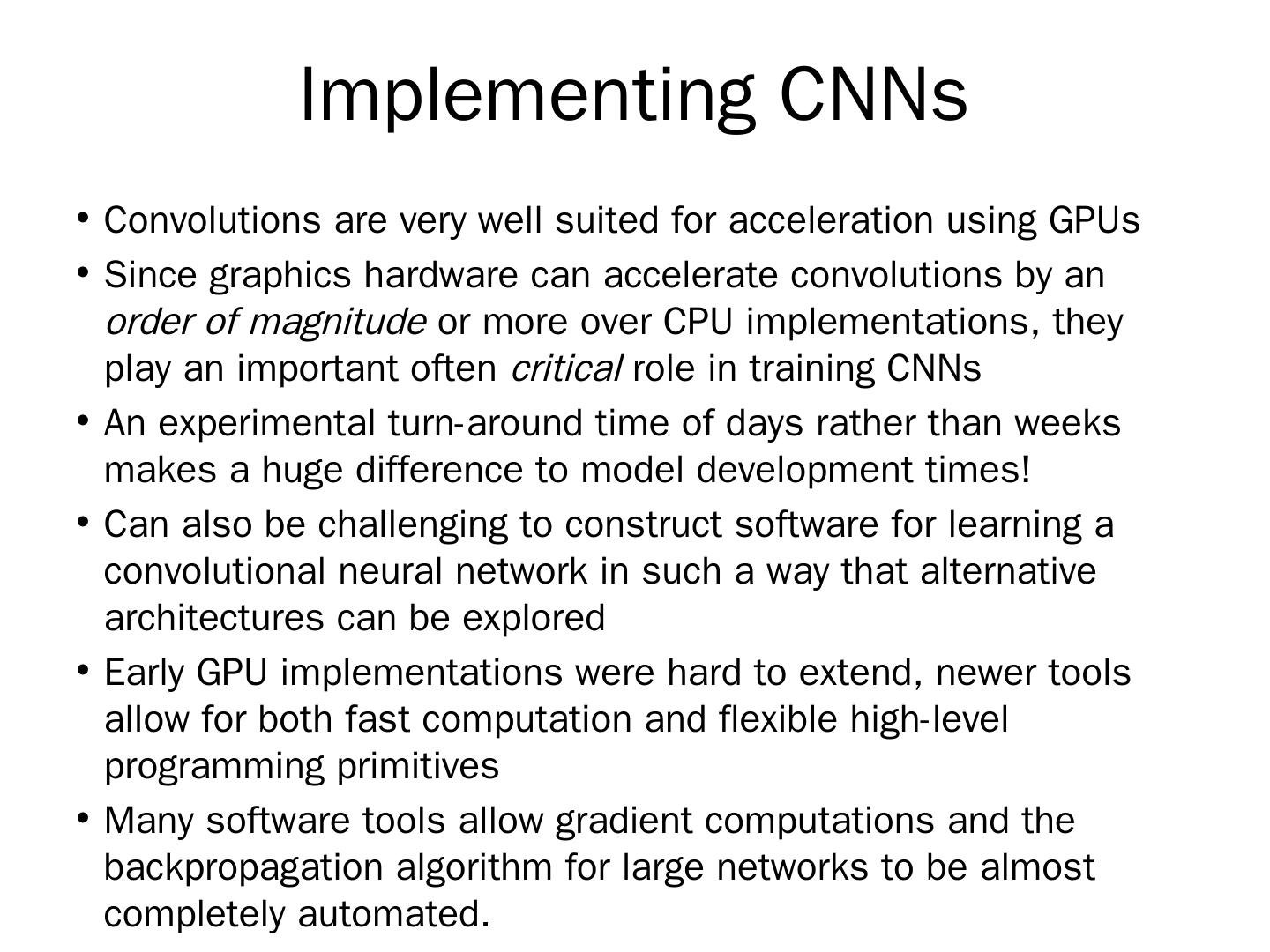 Implementing CNNs

• Convolutions are very well suited for acceleration using GPUs
• Since graphics hardware can accelerate convolutions by an order of magnitude or more over CPU implementations, they play an important often critical role in training CNNs
• An experimental turn-around time of days rather than weeks makes a huge difference to model development times!
• Can also be challenging to construct software for learning a convolutional neural network in such a way that alternative architectures can be explored
• Early GPU implementations were hard to extend, newer tools allow for both fast computation and flexible high-level programming primitives
• Many software tools allow gradient computations and the backpropagation algorithm for large networks to be almost completely automated.